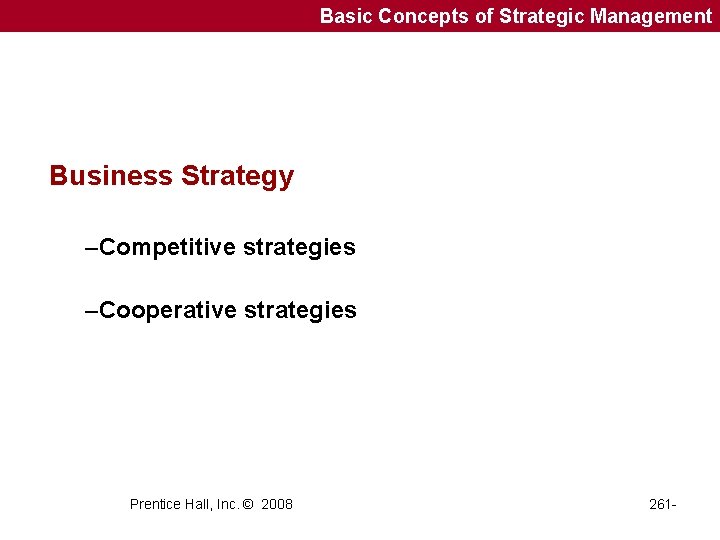 Basic Concepts of Strategic Management

Business Strategy

–Competitive strategies

–Cooperative strategies

Prentice Hall, Inc. © 2008

261-